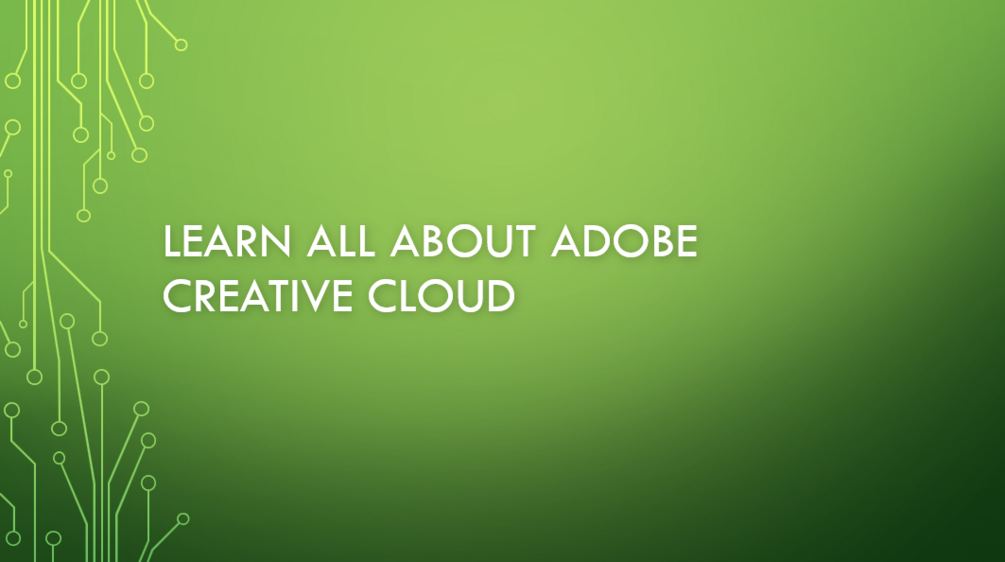 LEARN ALL ABOUT ADOBE CREATIVE CLOUD